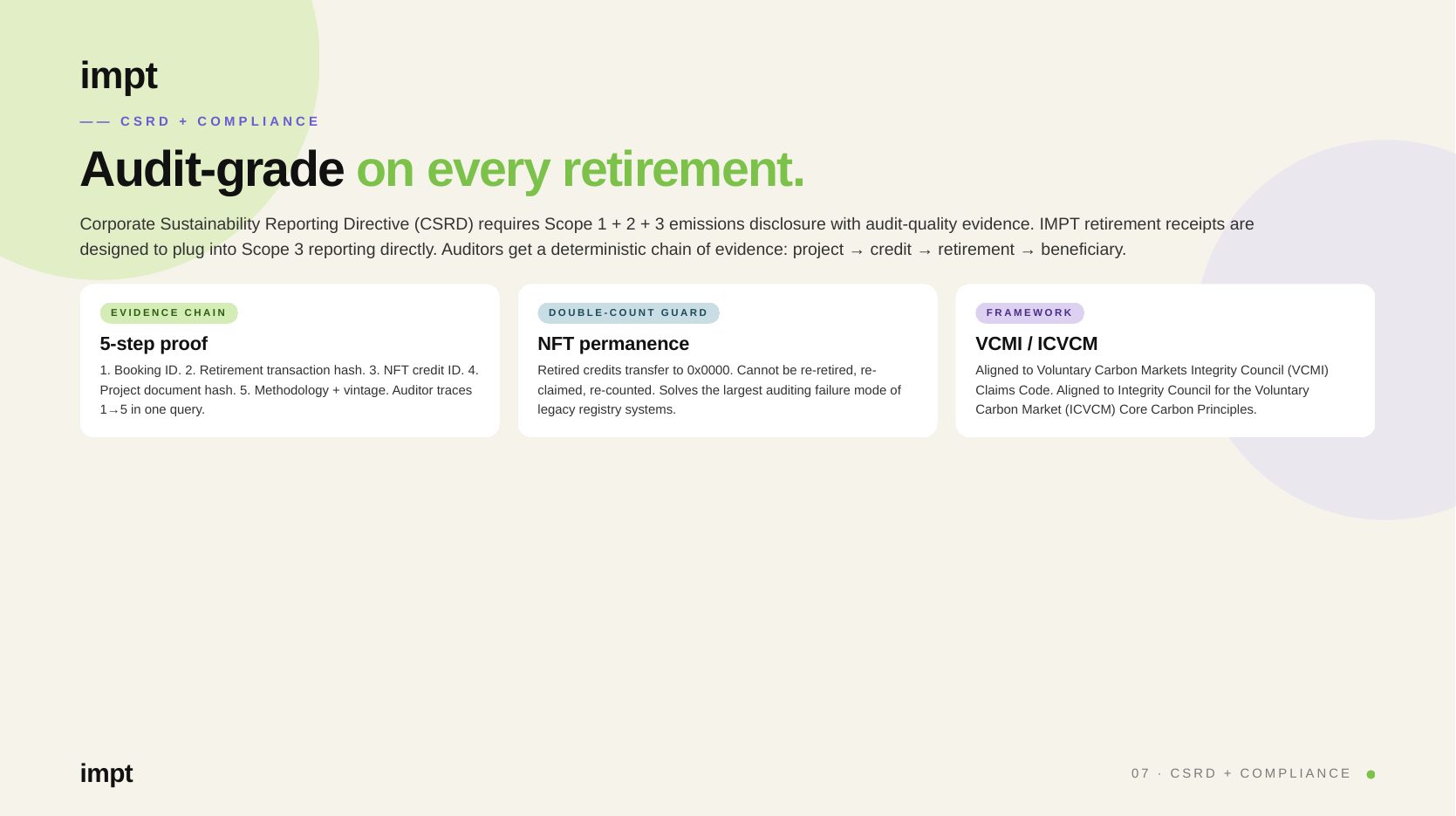 impt

—— CSRD + COMPLIANCE

Audit-grade on every retirement.

Corporate Sustainability Reporting Directive (CSRD) requires Scope 1 + 2 + 3 emissions disclosure with audit-quality evidence. IMPT retirement receipts are designed to plug into Scope 3 reporting directly. Auditors get a deterministic chain of evidence: project → credit → retirement → beneficiary.

EVIDENCE CHAIN

5-step proof

1. Booking ID. 2. Retirement transaction hash. 3. NFT credit ID. 4. Project document hash. 5. Methodology + vintage. Auditor traces 1→5 in one query.

DOUBLE-COUNT GUARD

NFT permanence

Retired credits transfer to 0x0000. Cannot be re-retired, re-claimed, re-counted. Solves the largest auditing failure mode of legacy registry systems.

FRAMEWORK

VCMI / ICVCM

Aligned to Voluntary Carbon Markets Integrity Council (VCMI) Claims Code. Aligned to Integrity Council for the Voluntary Carbon Market (ICVCM) Core Carbon Principles.

impt

07 · CSRD + COMPLIANCE